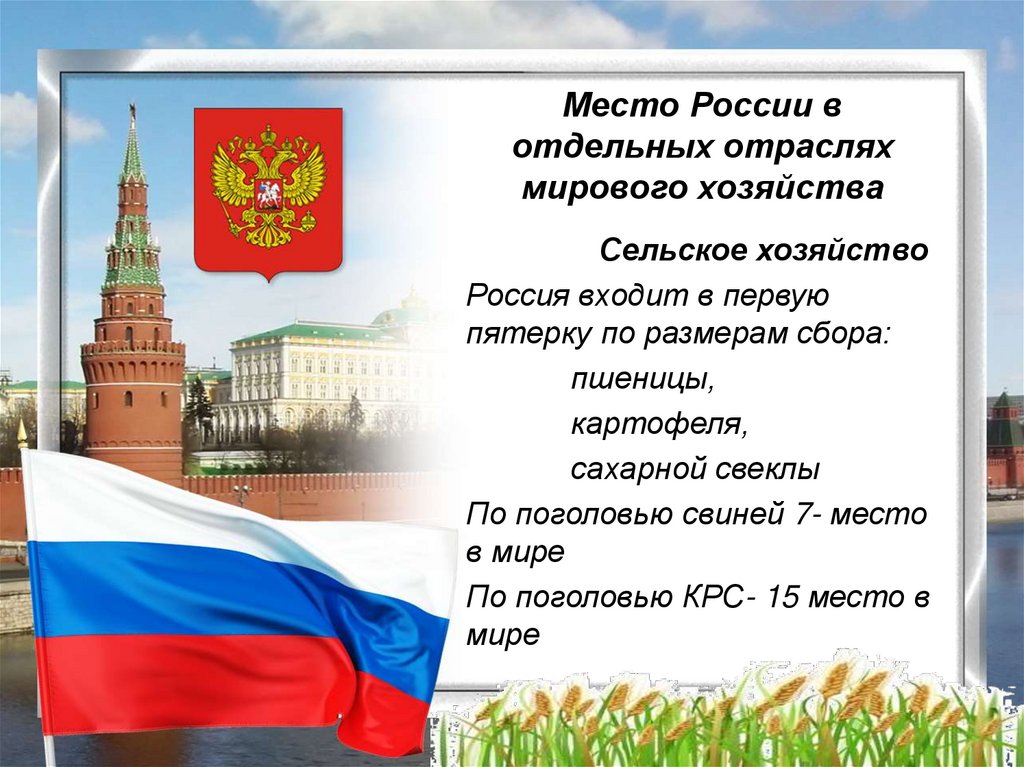 Место России в отдельных отраслях мирового хозяйства

Сельское хозяйство

Россия входит в первую пятерку по размерам сбора:

пшеницы,

картофеля,

сахарной свеклы

По поголовью свиней 7- место в мире

По поголовью КРС- 15 место в мире